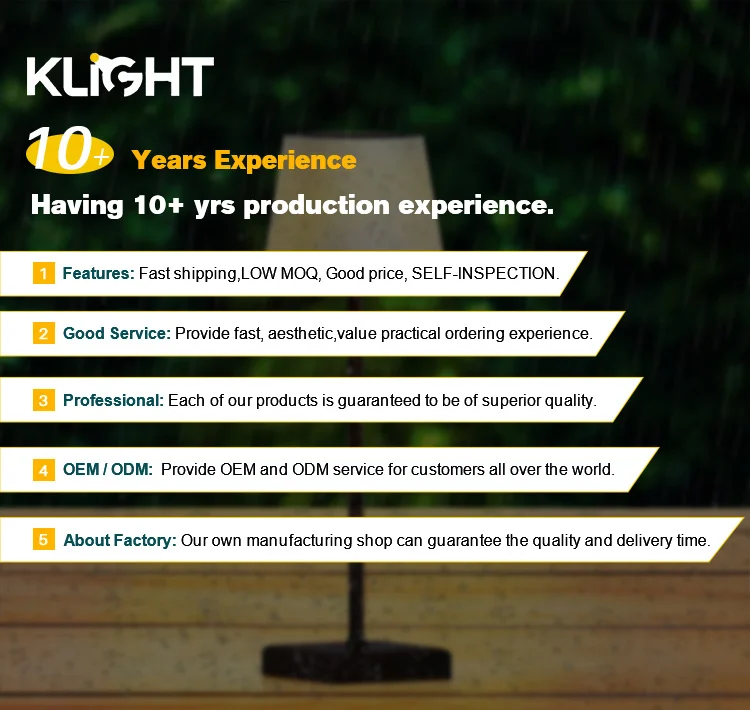 KLIGHT

10+ Years Experience

Having 10+ yrs production experience.

1 Features: Fast shipping,LOW MOQ, Good price, SELF-INSPECTION.

2 Good Service: Provide fast, aesthetic,value practical ordering experience.

3 Professional: Each of our products is guaranteed to be of superior quality.

4 OEM / ODM: Provide OEM and ODM service for customers all over the world.

5 About Factory: Our own manufacturing shop can guarantee the quality and delivery time.